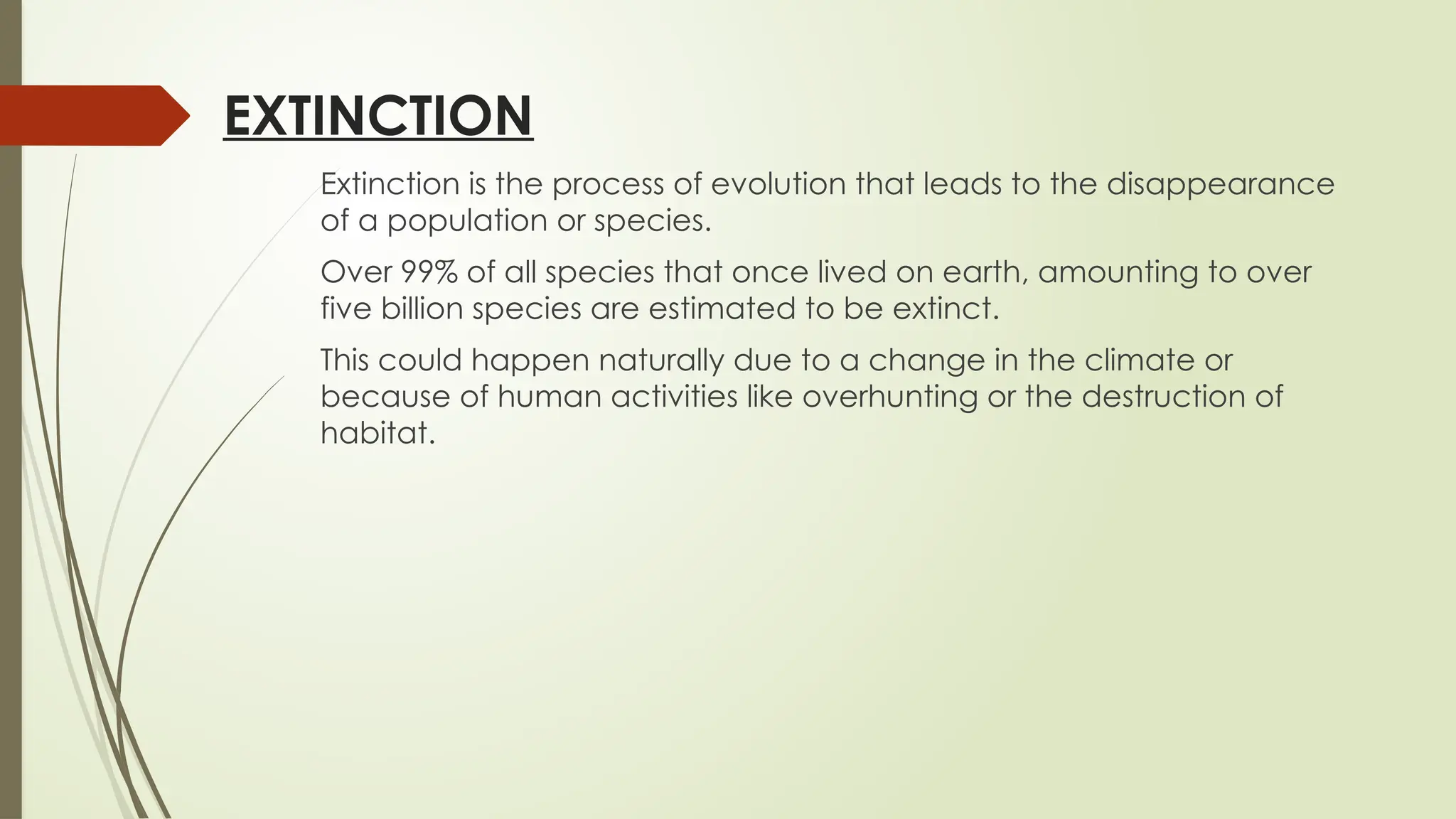 EXTINCTION

Extinction is the process of evolution that leads to the disappearance of a population or species.

Over 99% of all species that once lived on earth, amounting to over five billion species are estimated to be extinct.

This could happen naturally due to a change in the climate or because of human activities like overhunting or the destruction of habitat.